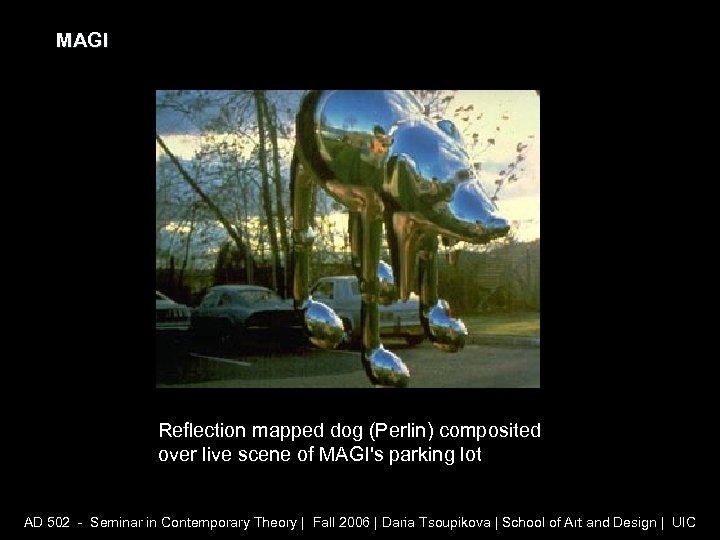 MAGI

Reflection mapped dog (Perlin) composited over live scene of MAGI's parking lot

AD 502 - Seminar in Contemporary Theory | Fall 2006 | Daria Tsoupikova | School of Art and Design | UIC